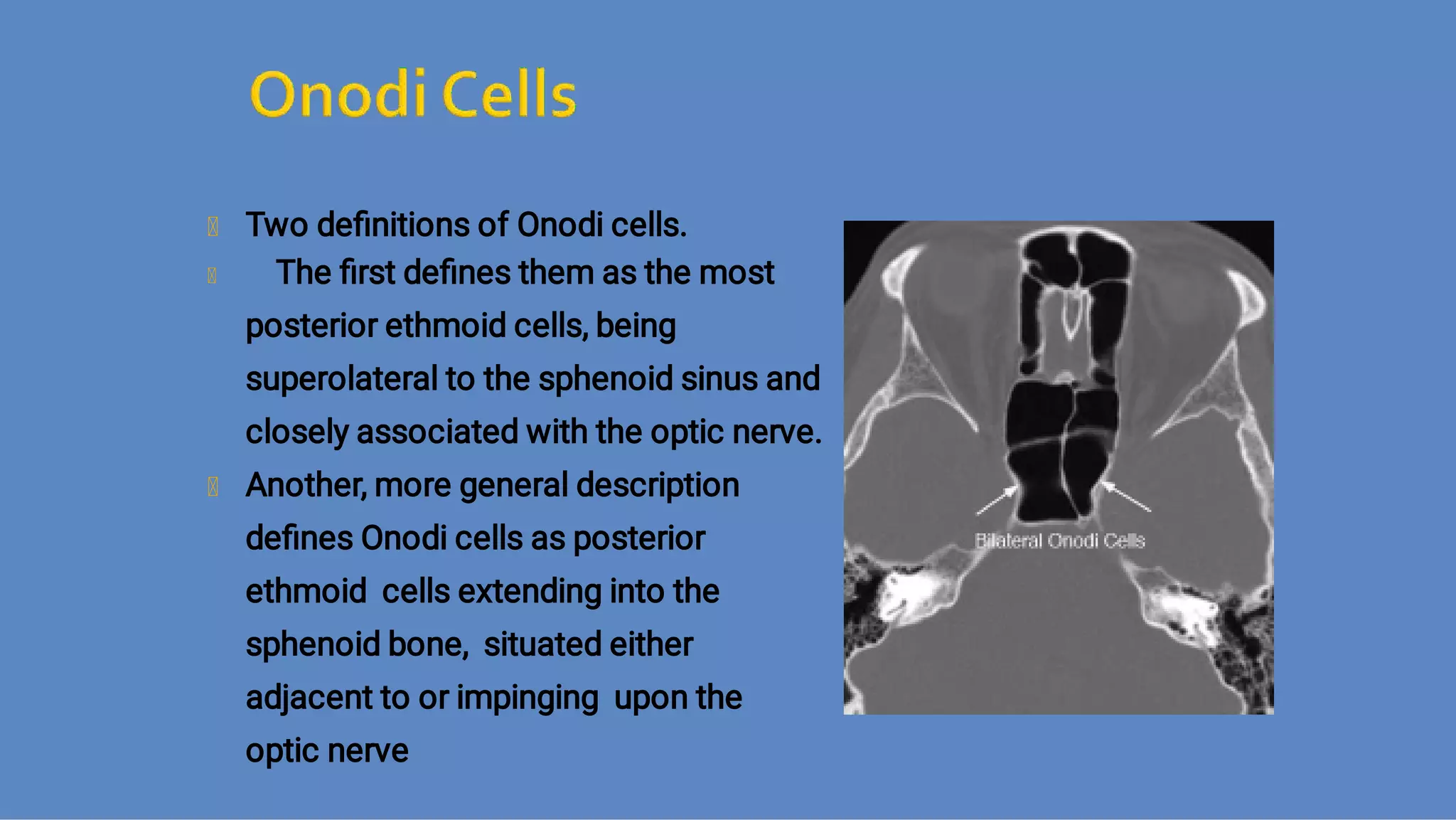 Onodi Cells

Two definitions of Onodi cells.

The first defines them as the most posterior ethmoid cells, being superolateral to the sphenoid sinus and closely associated with the optic nerve.

Another, more general description defines Onodi cells as posterior ethmoid cells extending into the sphenoid bone, situated either adjacent to or impinging upon the optic nerve

Bilateral Onodi Cells